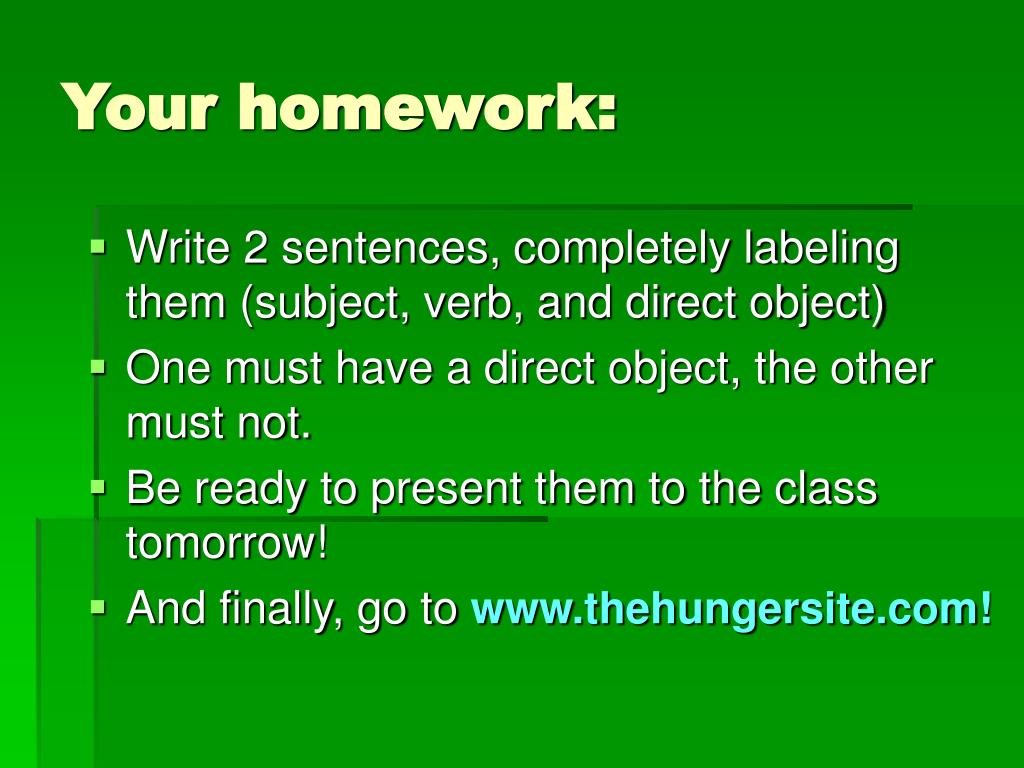 Your homework:

- Write 2 sentences, completely labeling them (subject, verb, and direct object)
- One must have a direct object, the other must not.
- Be ready to present them to the class tomorrow!
- And finally, go to www.thehungersite.com!